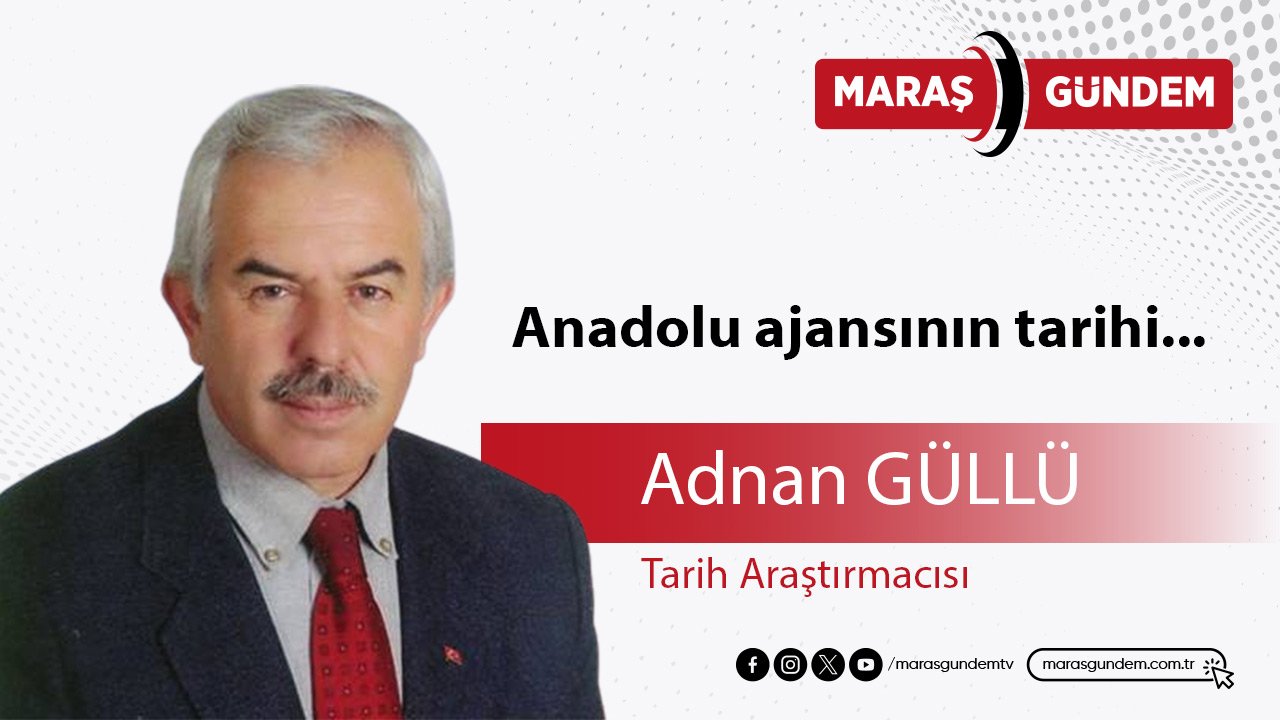 MARAŞ GÜNDEM

Anadolu ajansının tarihi...

Adnan GÜLLÜ

Tarih Araştırmacısı

/marasgundemtv

marasgundem.com.tr